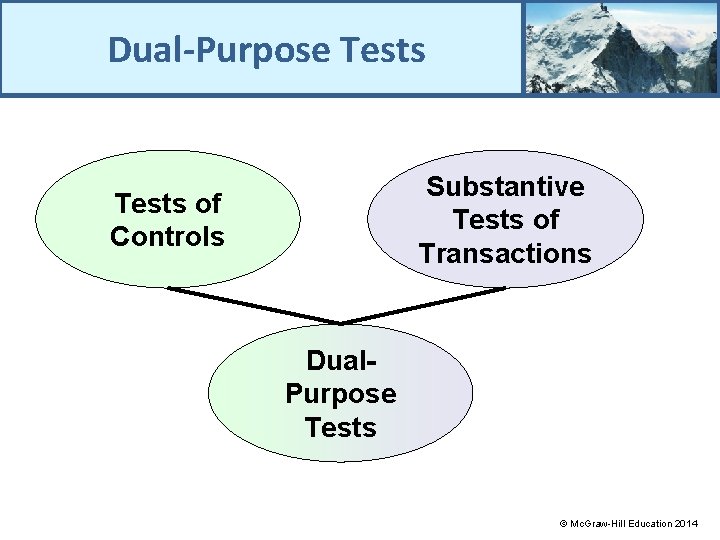 Dual-Purpose Tests

Tests of Controls

Substantive Tests of Transactions

Dual-Purpose Tests

© McGraw-Hill Education 2014